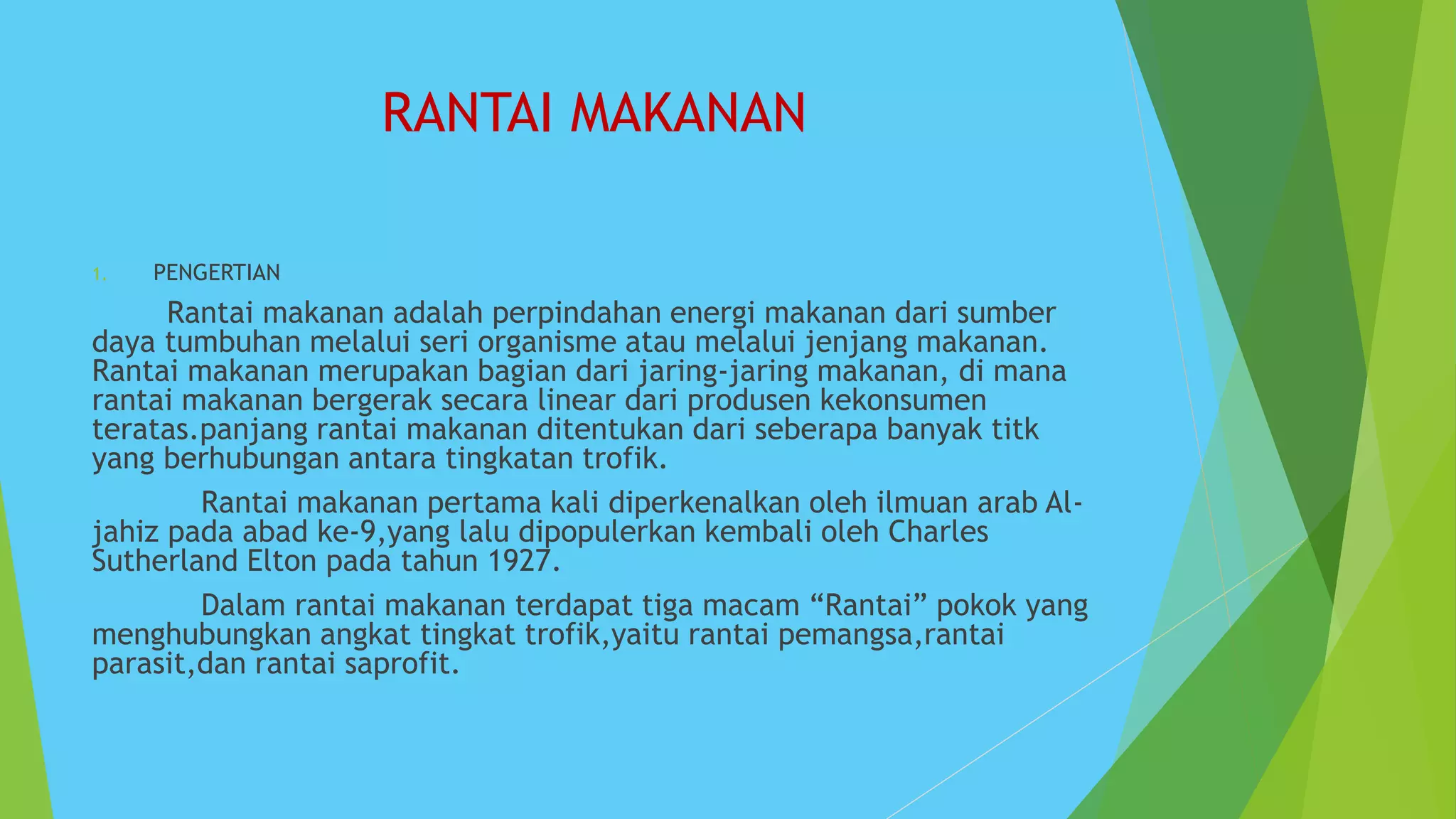 RANTAI MAKANAN

1. PENGERTIAN

Rantai makanan adalah perpindahan energi makanan dari sumber daya tumbuhan melalui seri organisme atau melalui jenjang makanan. Rantai makanan merupakan bagian dari jaring-jaring makanan, di mana rantai makanan bergerak secara linear dari produsen kekonsumen teratas.panjang rantai makanan ditentukan dari seberapa banyak titk yang berhubungan antara tingkatan trofik.

Rantai makanan pertama kali diperkenalkan oleh ilmuan arab Al-jahiz pada abad ke-9,yang lalu dipopulerkan kembali oleh Charles Sutherland Elton pada tahun 1927.

Dalam rantai makanan terdapat tiga macam “Rantai” pokok yang menghubungkan angkat tingkat trofik,yaitu rantai pemangsa,rantai parasit,dan rantai saprofit.